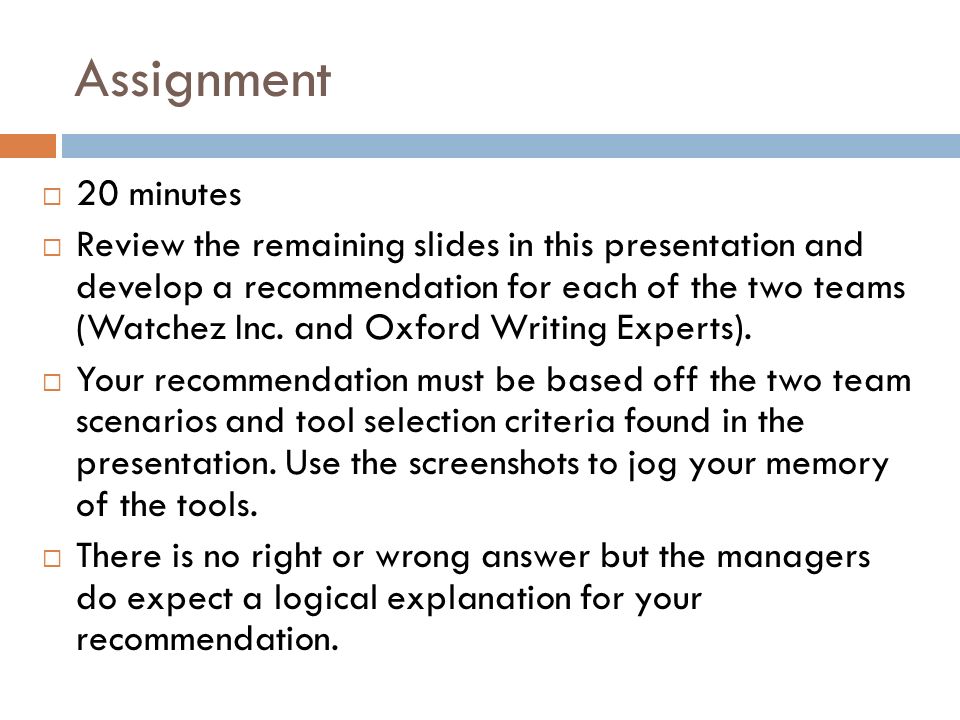 Assignment

□ 20 minutes

□ Review the remaining slides in this presentation and develop a recommendation for each of the two teams (Watchez Inc. and Oxford Writing Experts).

□ Your recommendation must be based off the two team scenarios and tool selection criteria found in the presentation. Use the screenshots to jog your memory of the tools.

□ There is no right or wrong answer but the managers do expect a logical explanation for your recommendation.